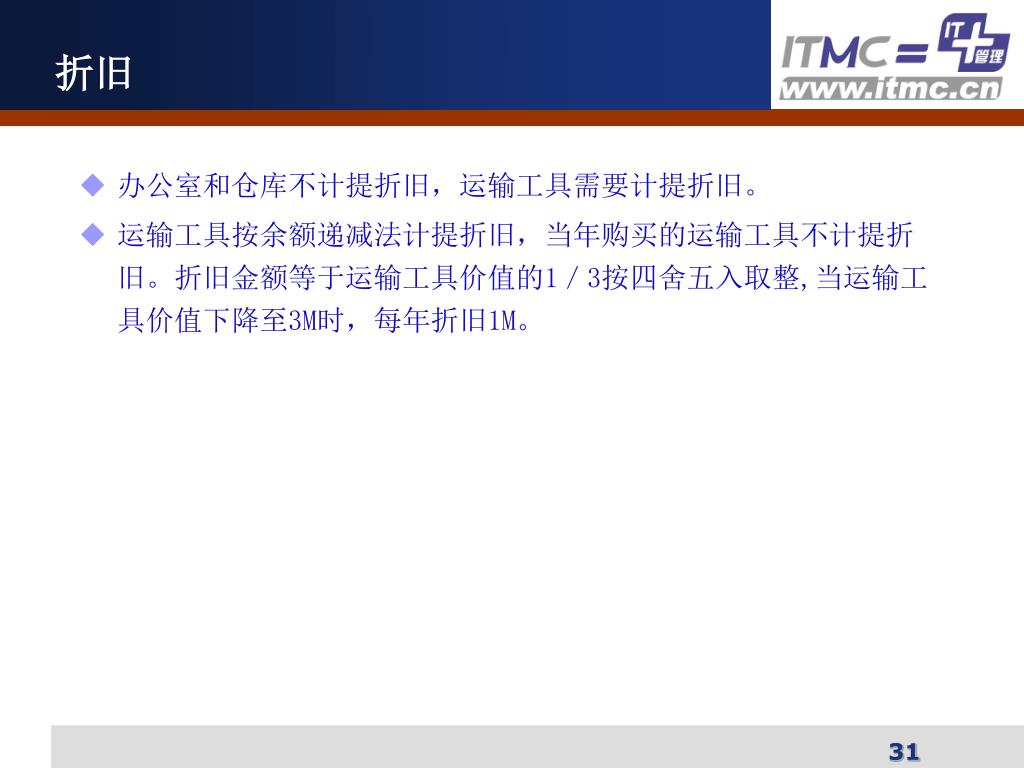 折旧

ITMC = IT 管理
www.itmc.cn

◆ 办公室和仓库不计提折旧，运输工具需要计提折旧。

◆ 运输工具按余额递减法计提折旧，当年购买的运输工具不计提折旧。折旧金额等于运输工具价值的1／3按四舍五入取整,当运输工具价值下降至3M时，每年折旧1M。

31